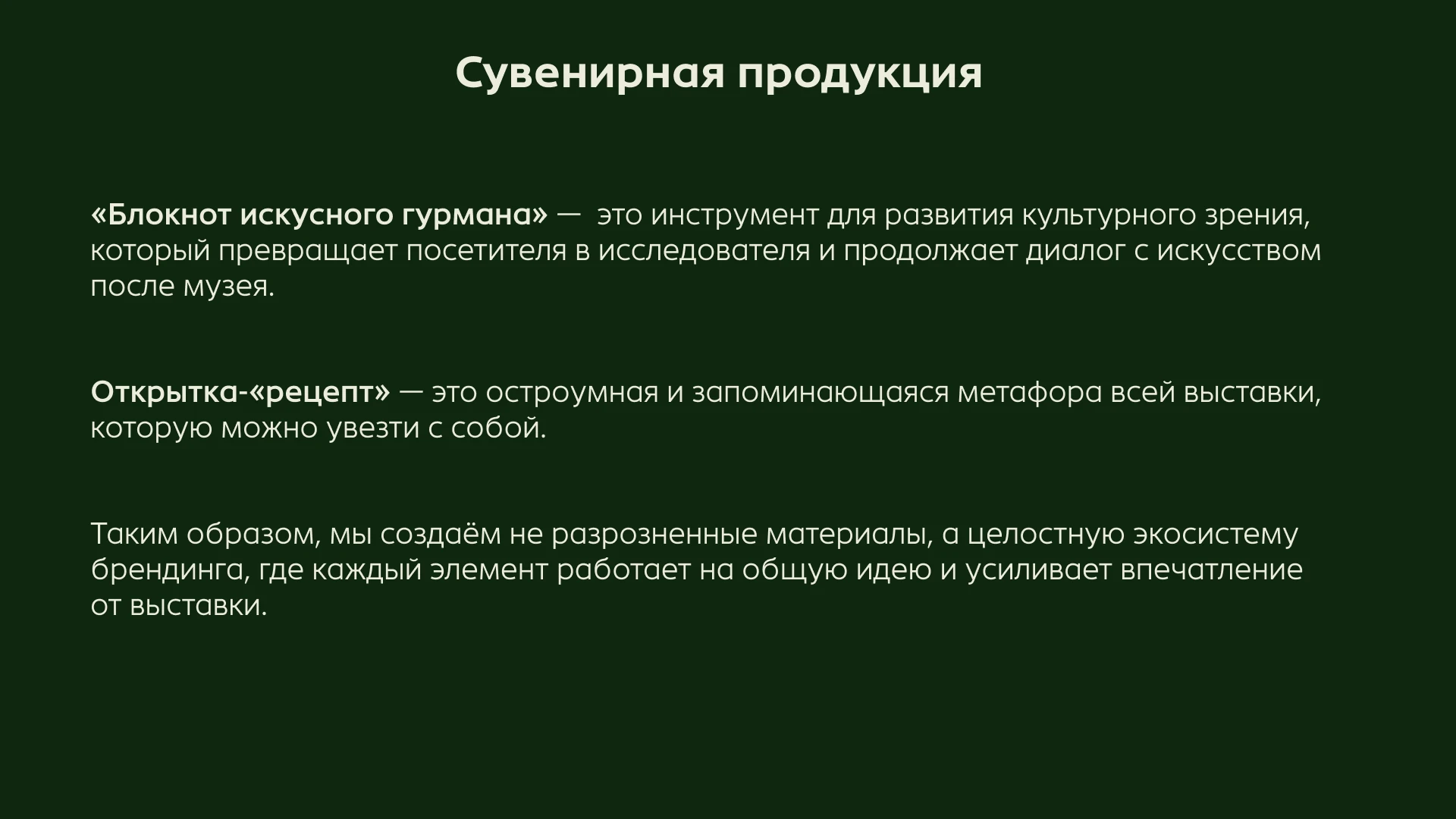 Сувенирная продукция

«Блокнот искусного гурмана» — это инструмент для развития культурного зрения, который превращает посетителя в исследователя и продолжает диалог с искусством после музея.

Открытка-«рецепт» — это остроумная и запоминающаяся метафора всей выставки, которую можно увезти с собой.

Таким образом, мы создаём не разрозненные материалы, а целостную экосистему брендинга, где каждый элемент работает на общую идею и усиливает впечатление от выставки.